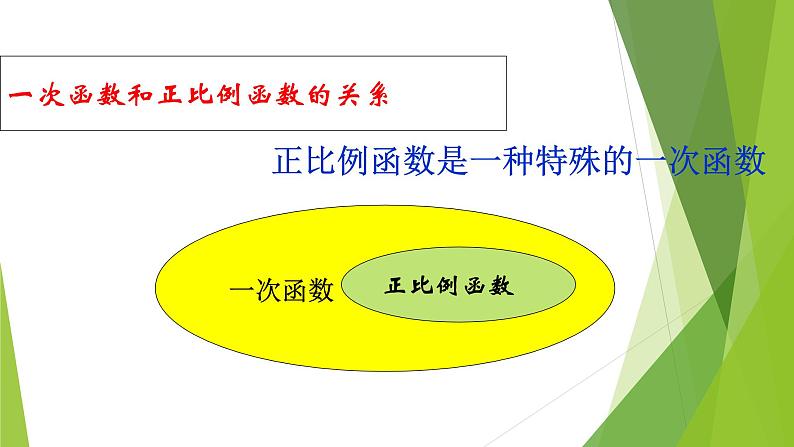 一次函数和正比例函数的关系

正比例函数是一种特殊的一次函数

一次函数

正比例函数